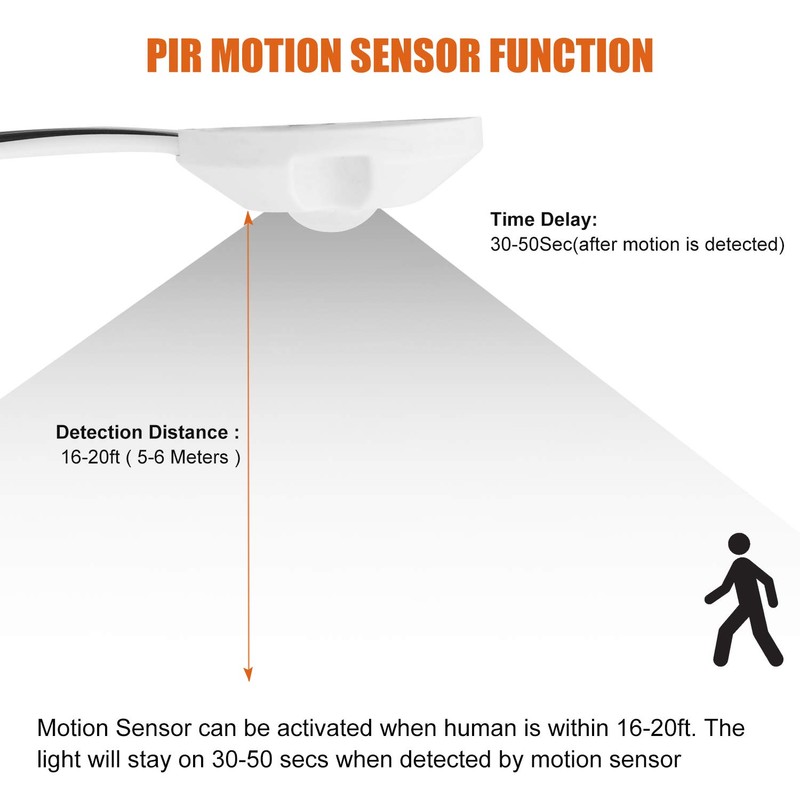 PIR MOTION SENSOR FUNCTION

Time Delay:
30-50Sec(after motion is detected)

Detection Distance :
16-20ft ( 5-6 Meters )

Motion Sensor can be activated when human is within 16-20ft. The light will stay on 30-50 secs when detected by motion sensor